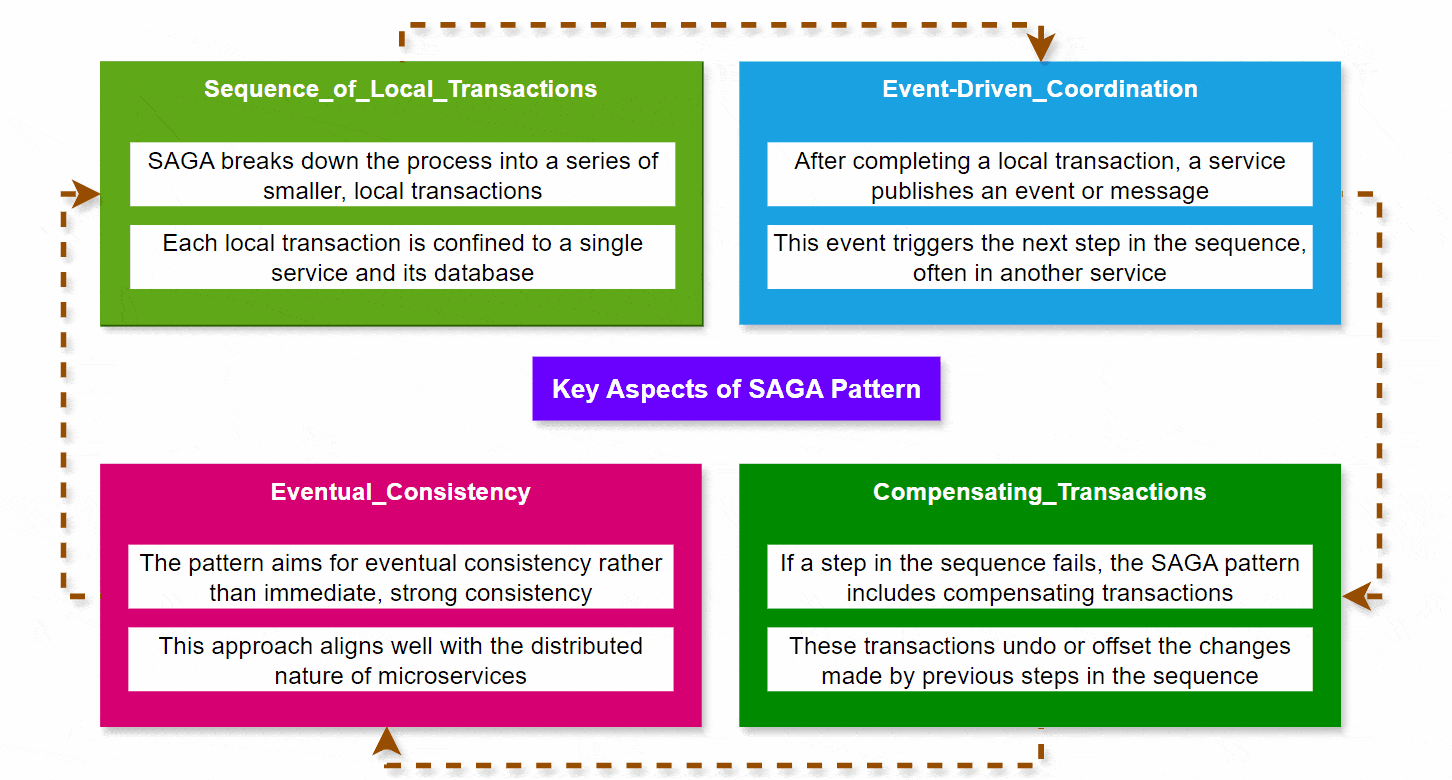 Sequence_of_Local_Transactions

SAGA breaks down the process into a series of smaller, local transactions

Each local transaction is confined to a single service and its database

Event-Driven_Coordination

After completing a local transaction, a service publishes an event or message

This event triggers the next step in the sequence, often in another service

Key Aspects of SAGA Pattern

Eventual_Consistency

The pattern aims for eventual consistency rather than immediate, strong consistency

This approach aligns well with the distributed nature of microservices

Compensating_Transactions

If a step in the sequence fails, the SAGA pattern includes compensating transactions

These transactions undo or offset the changes made by previous steps in the sequence